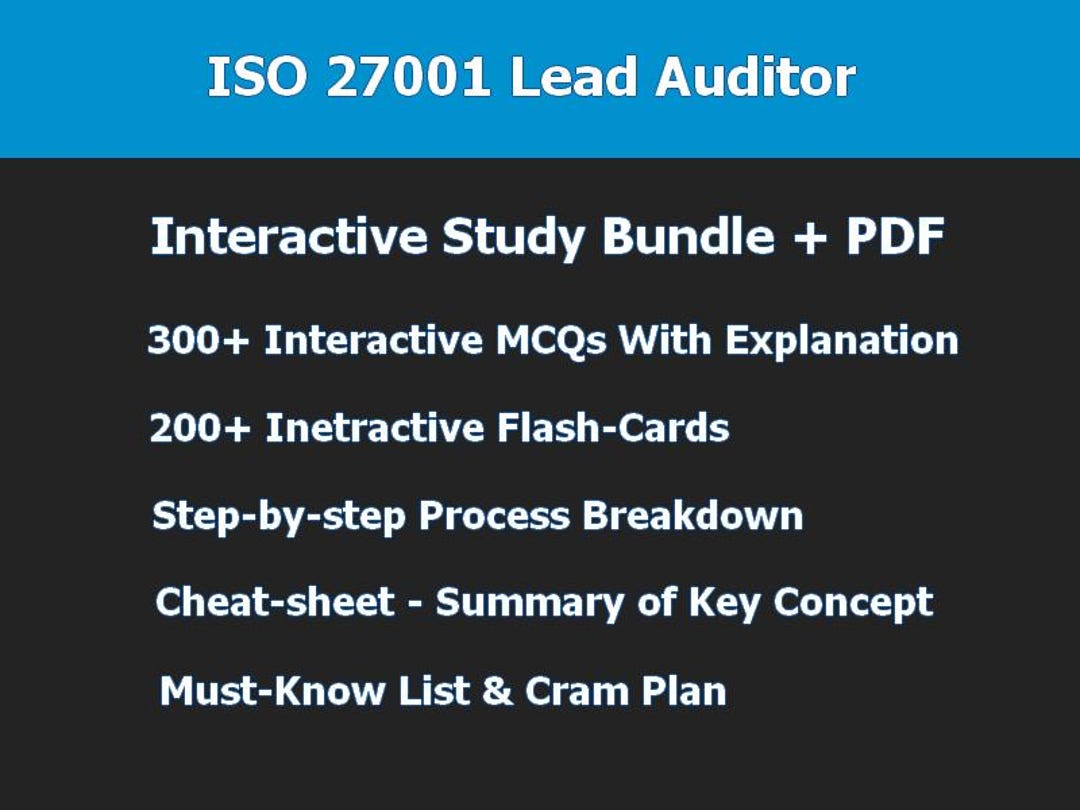 ISO 27001 Lead Auditor

Interactive Study Bundle + PDF

300+ Interactive MCQs With Explanation

200+ Inetractive Flash-Cards

Step-by-step Process Breakdown

Cheat-sheet - Summary of Key Concept

Must-Know List & Cram Plan